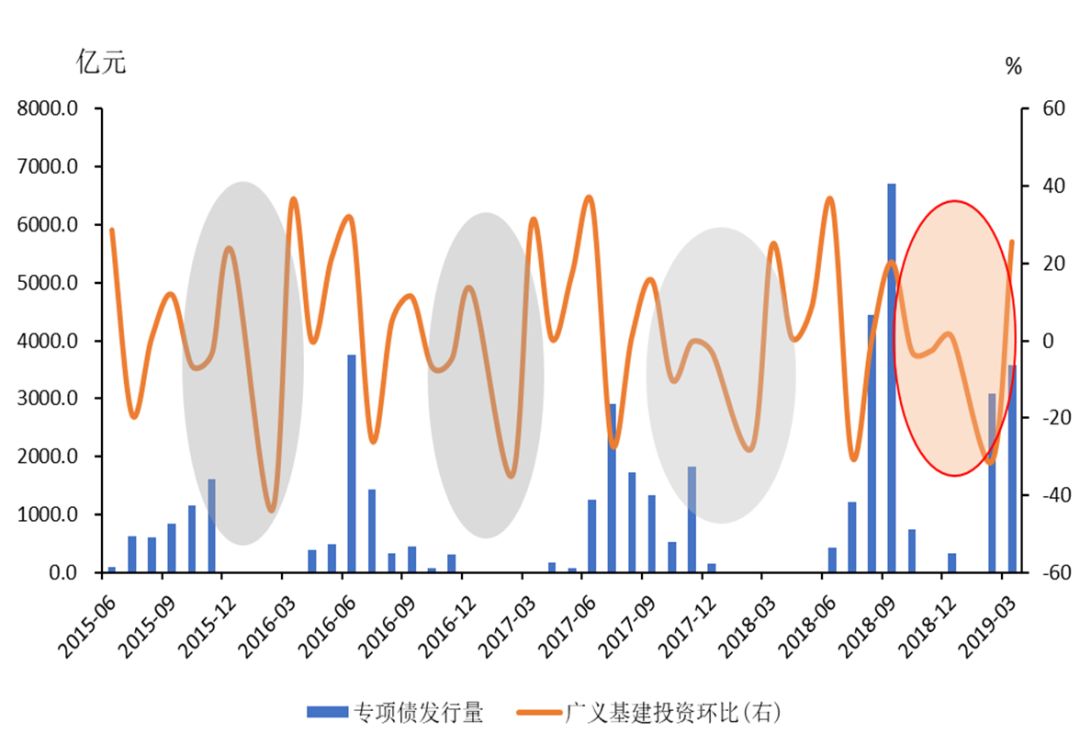 亿元

%

8000.0
7000.0
6000.0
5000.0
4000.0
3000.0
2000.0
1000.0
0.0

60
40
20
0
-20
-40
-60

2015-06
2015-09
2015-12
2016-03
2016-06
2016-09
2016-12
2017-03
2017-06
2017-09
2017-12
2018-03
2018-06
2018-09
2018-12
2019-03

专项债发行量　广义基建投资环比(右)